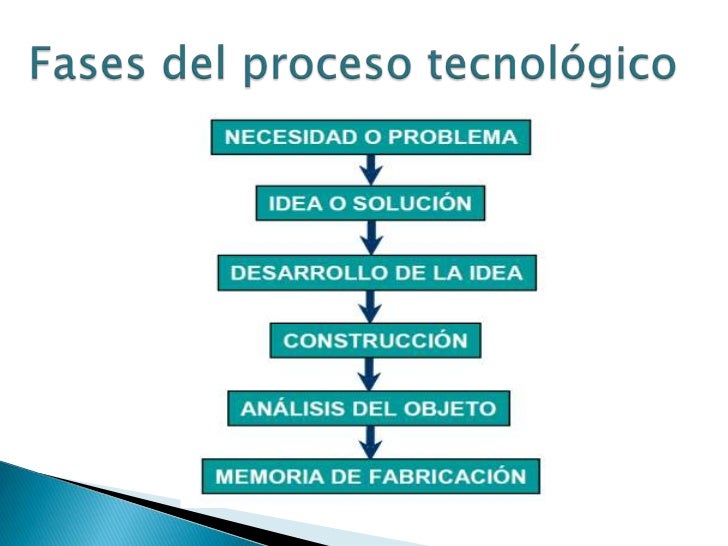 Fases del proceso tecnológico

NECESIDAD O PROBLEMA

IDEA O SOLUCIÓN

DESARROLLO DE LA IDEA

CONSTRUCCIÓN

ANÁLISIS DEL OBJETO

MEMORIA DE FABRICACIÓN